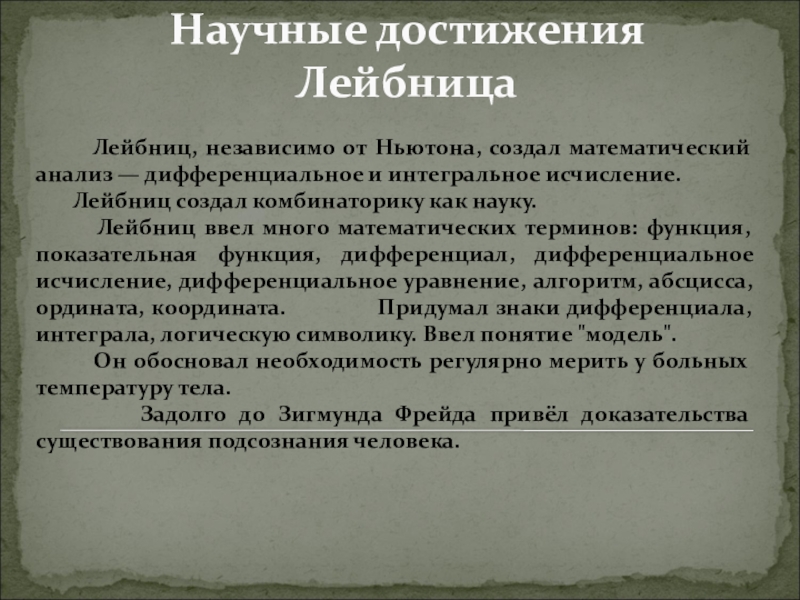 Научные достижения Лейбница

Лейбниц, независимо от Ньютона, создал математический анализ — дифференциальное и интегральное исчисление.

Лейбниц создал комбинаторику как науку.

Лейбниц ввел много математических терминов: функция, показательная функция, дифференциал, дифференциальное исчисление, дифференциальное уравнение, алгоритм, абсцисса, ордината, координата. Придумал знаки дифференциала, интеграла, логическую символику. Ввел понятие "модель".

Он обосновал необходимость регулярно мерить у больных температуру тела.

Задолго до Зигмунда Фрейда привёл доказательства существования подсознания человека.